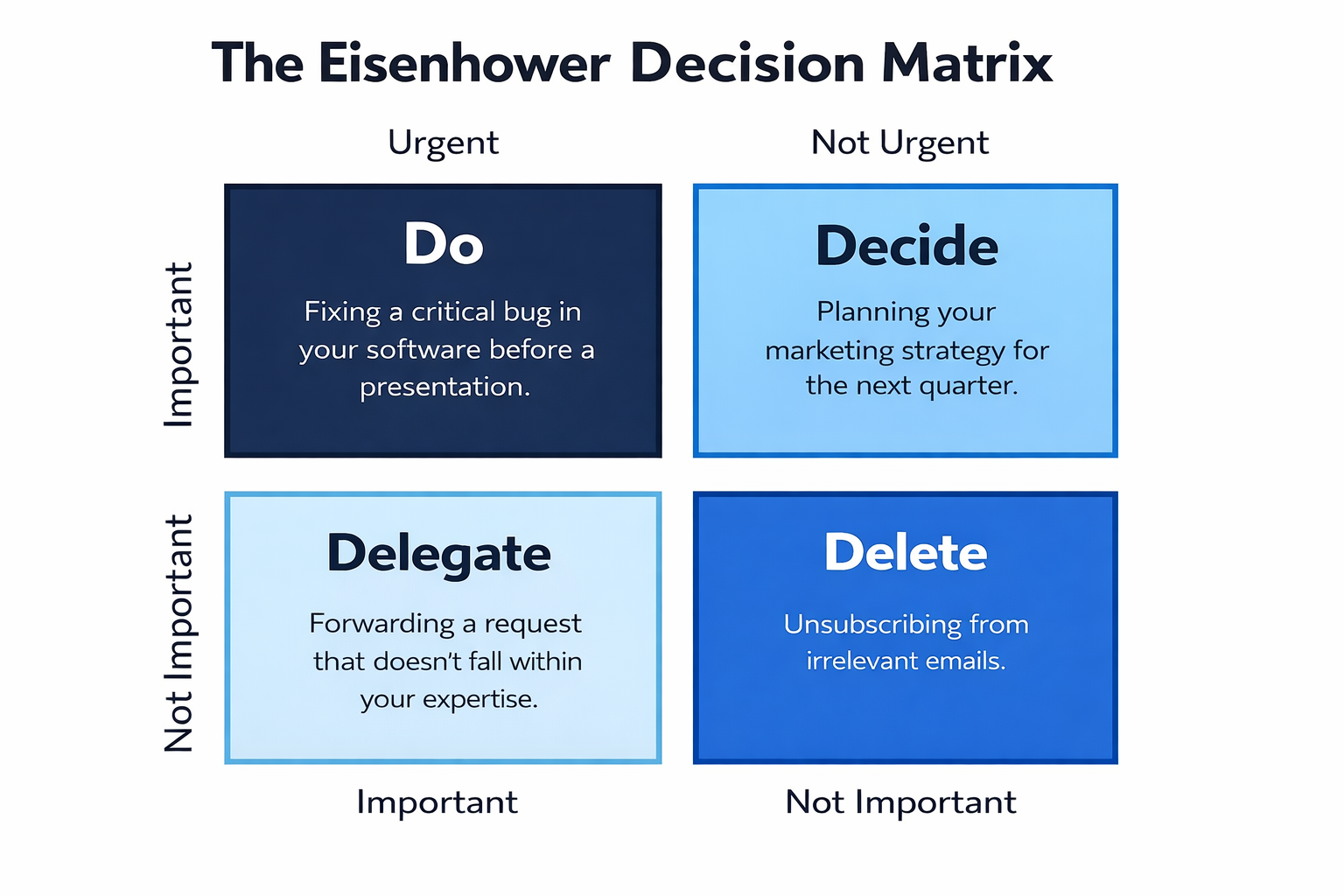 The Eisenhower Decision Matrix

Urgent

Not Urgent

Important

Do

Fixing a critical bug in your software before a presentation.

Decide

Planning your marketing strategy for the next quarter.

Not Important

Delegate

Forwarding a request that doesn't fall within your expertise.

Delete

Unsubscribing from irrelevant emails.

Important

Not Important